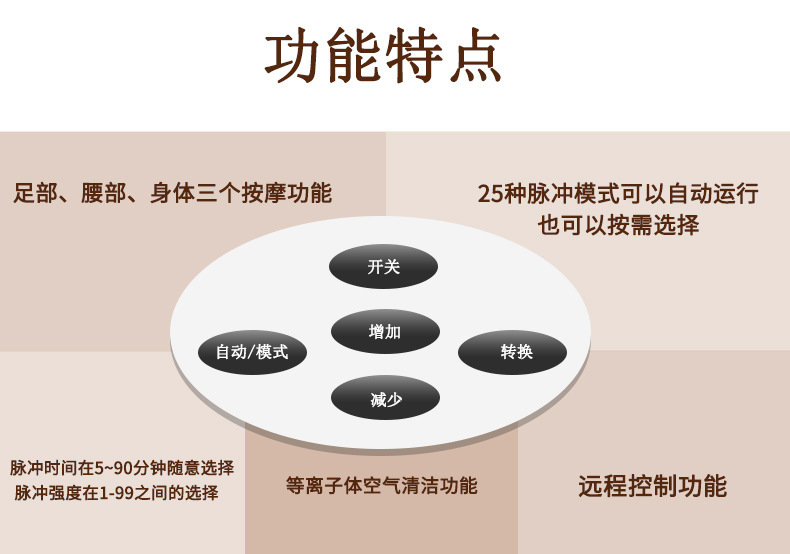 功能特点

足部、腰部、身体三个按摩功能

25种脉冲模式可以自动运行
也可以按需选择

开关

增加

自动/模式

转换

减少

脉冲时间在5~90分钟随意选择
脉冲强度在1-99之间的选择

等离子体空气清洁功能

远程控制功能